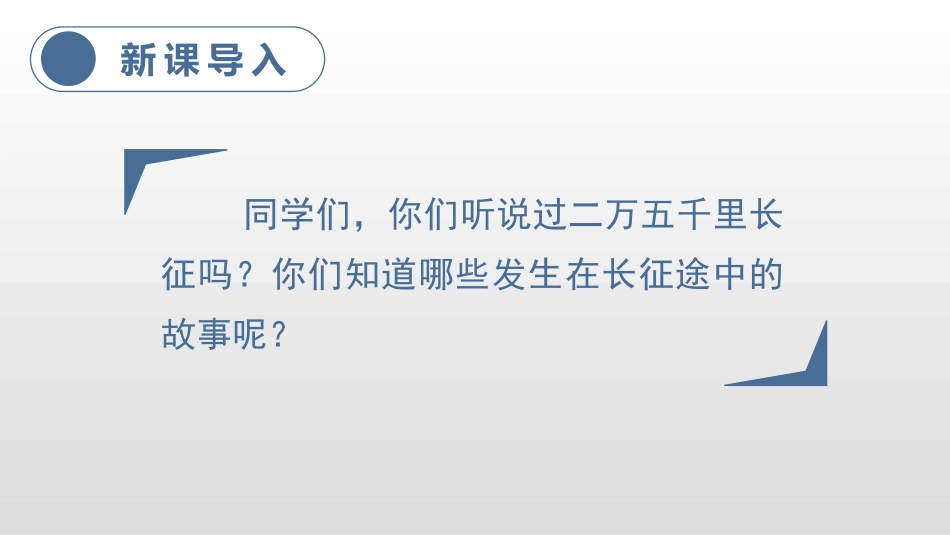 新课导入

同学们，你们听说过二万五千里长征吗？你们知道哪些发生在长征途中的故事呢？